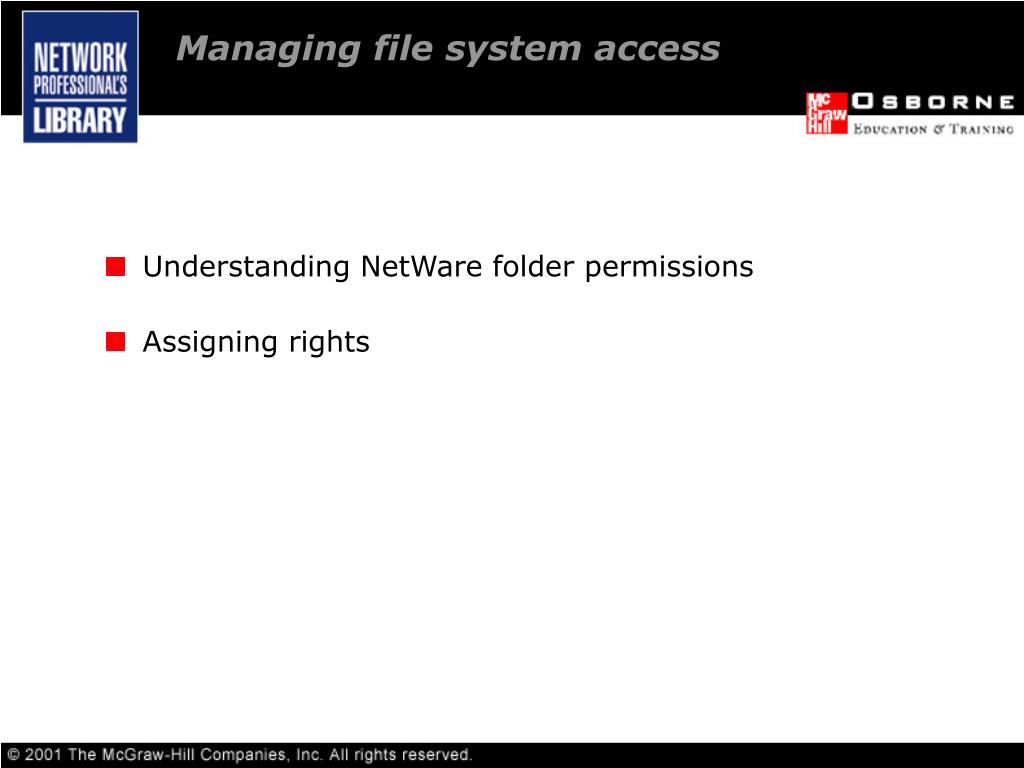 NETWORK PROFESSIONAL'S LIBRARY

Managing file system access

Mc Graw Hill OSBORNE
EDUCATION & TRAINING

Understanding NetWare folder permissions

Assigning rights

© 2001 The McGraw-Hill Companies, Inc. All rights reserved.